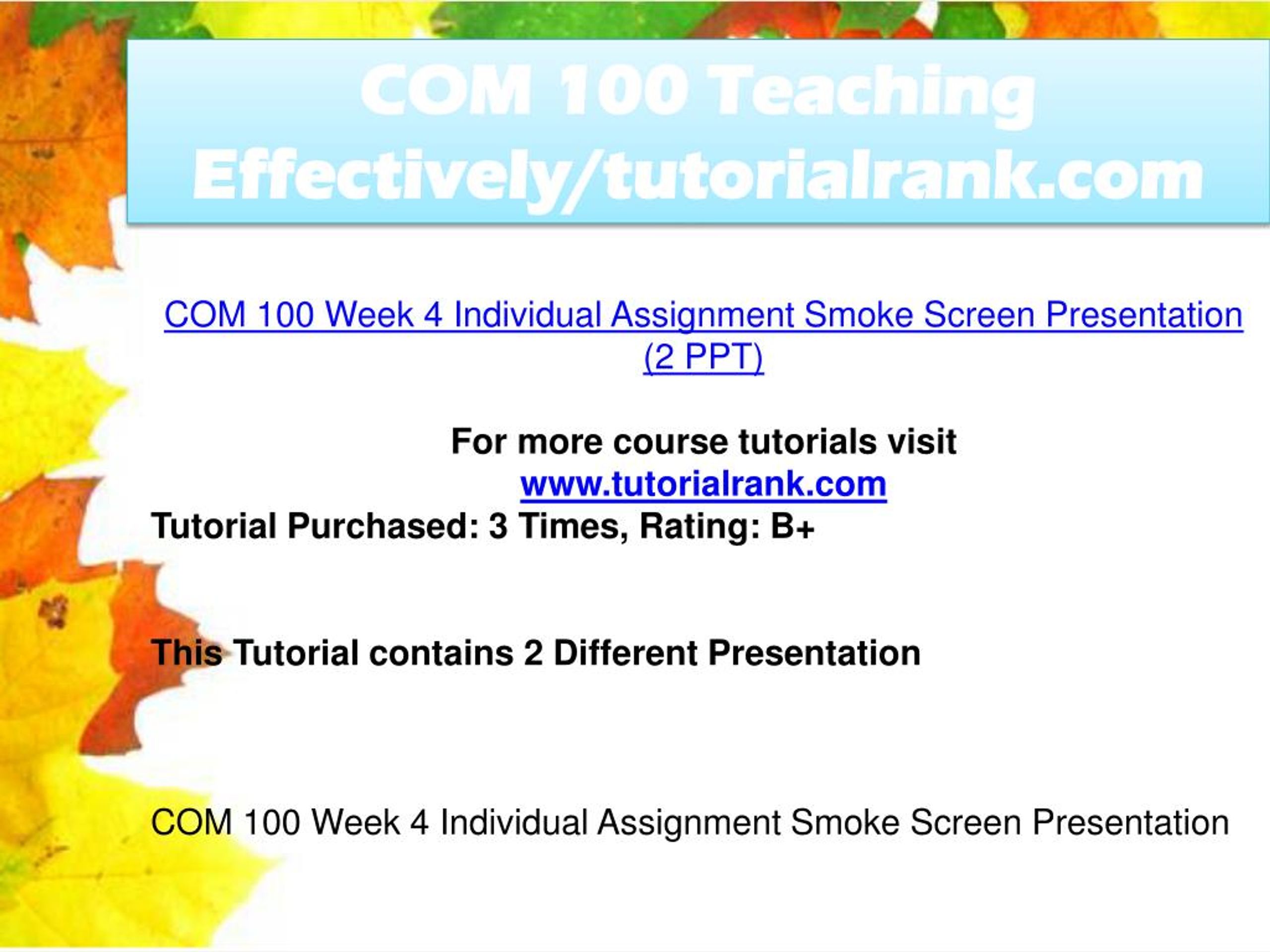 COM 100 Teaching Effectively/tutorialrank.com

COM 100 Week 4 Individual Assignment Smoke Screen Presentation (2 PPT)

For more course tutorials visit
www.tutorialrank.com
Tutorial Purchased: 3 Times, Rating: B+

This Tutorial contains 2 Different Presentation

COM 100 Week 4 Individual Assignment Smoke Screen Presentation